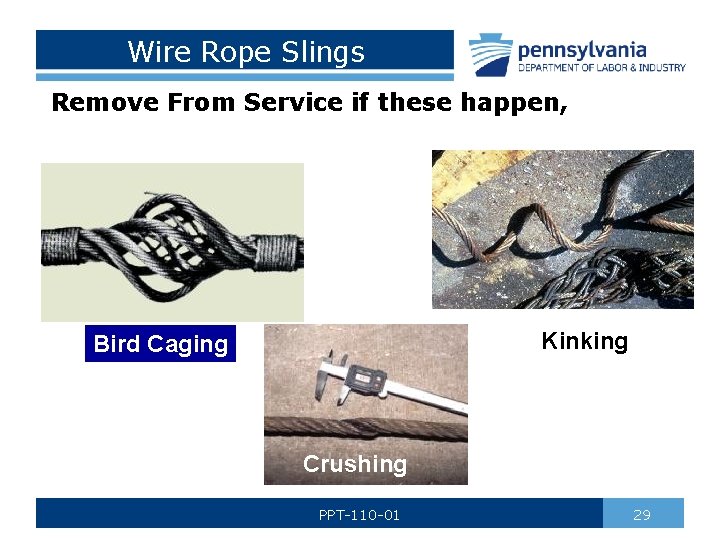 Wire Rope Slings

pennsylvania
DEPARTMENT OF LABOR & INDUSTRY

Remove From Service if these happen,

Bird Caging

Kinking

Crushing

PPT-110-01

29